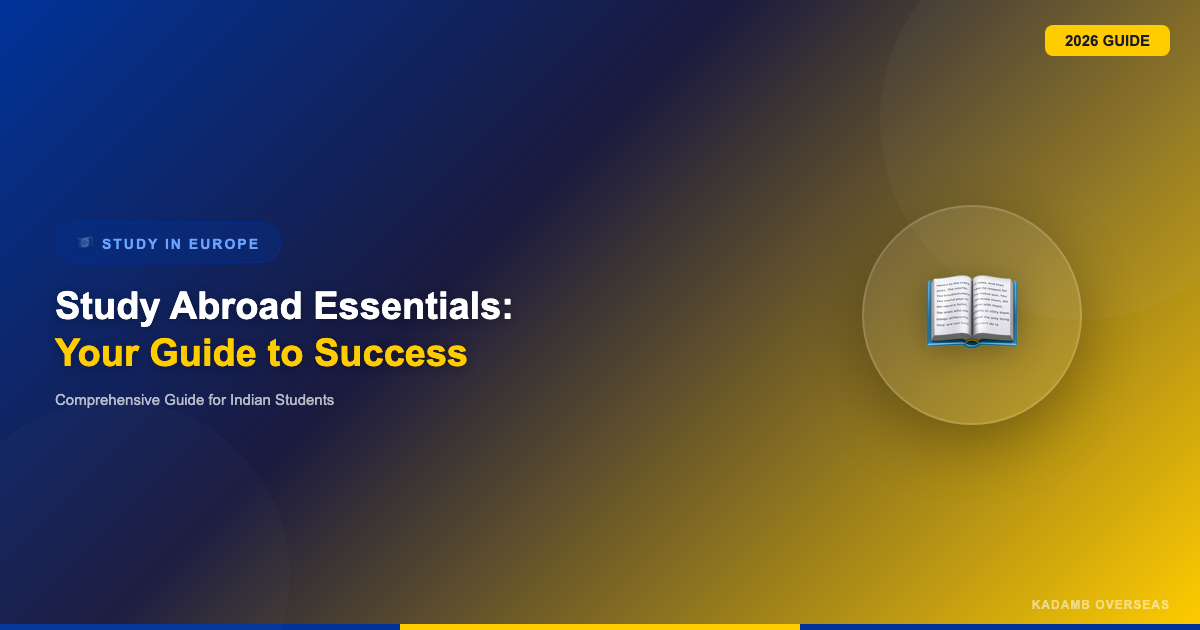 2026 GUIDE

STUDY IN EUROPE

Study Abroad Essentials:
Your Guide to Success

Comprehensive Guide for Indian Students

KADAMB OVERSEAS